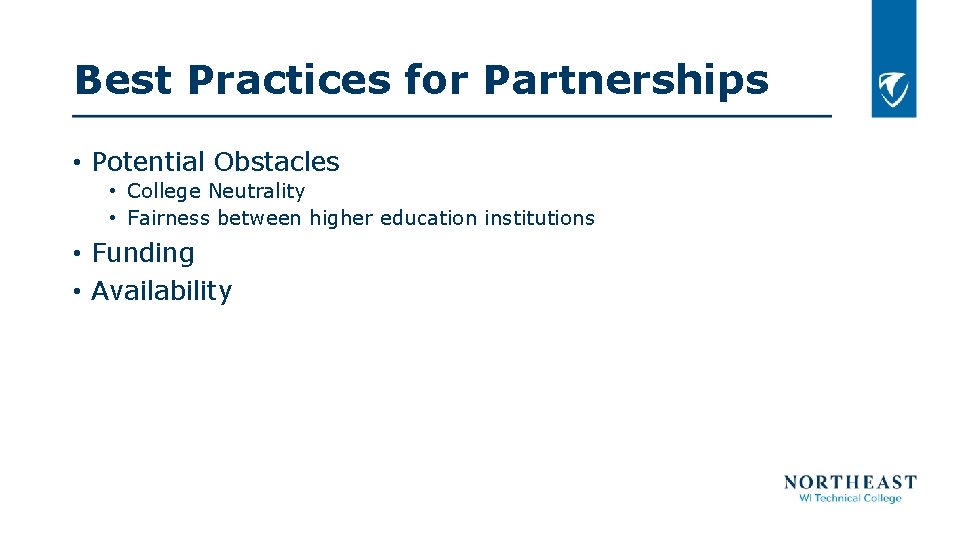 Best Practices for Partnerships

• Potential Obstacles
  • College Neutrality
  • Fairness between higher education institutions
• Funding
• Availability

NORTHEAST
WI Technical College